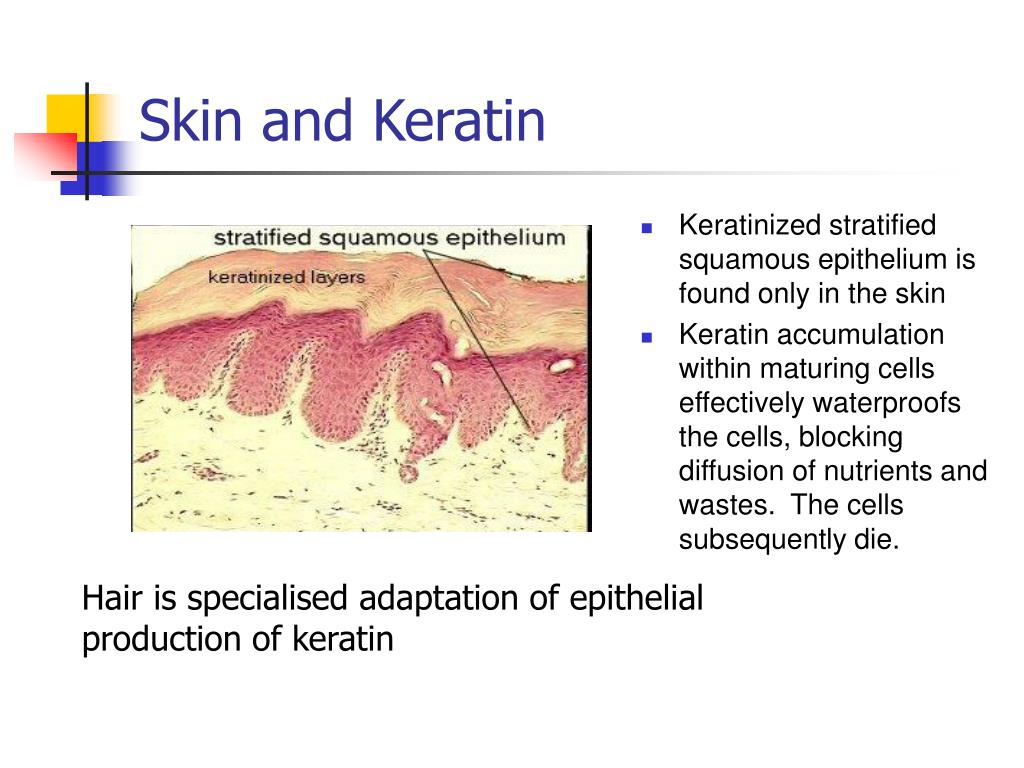 Skin and Keratin

stratified squamous epithelium

keratinized layers

- Keratinized stratified squamous epithelium is found only in the skin
- Keratin accumulation within maturing cells effectively waterproofs the cells, blocking diffusion of nutrients and wastes. The cells subsequently die.

Hair is specialised adaptation of epithelial production of keratin